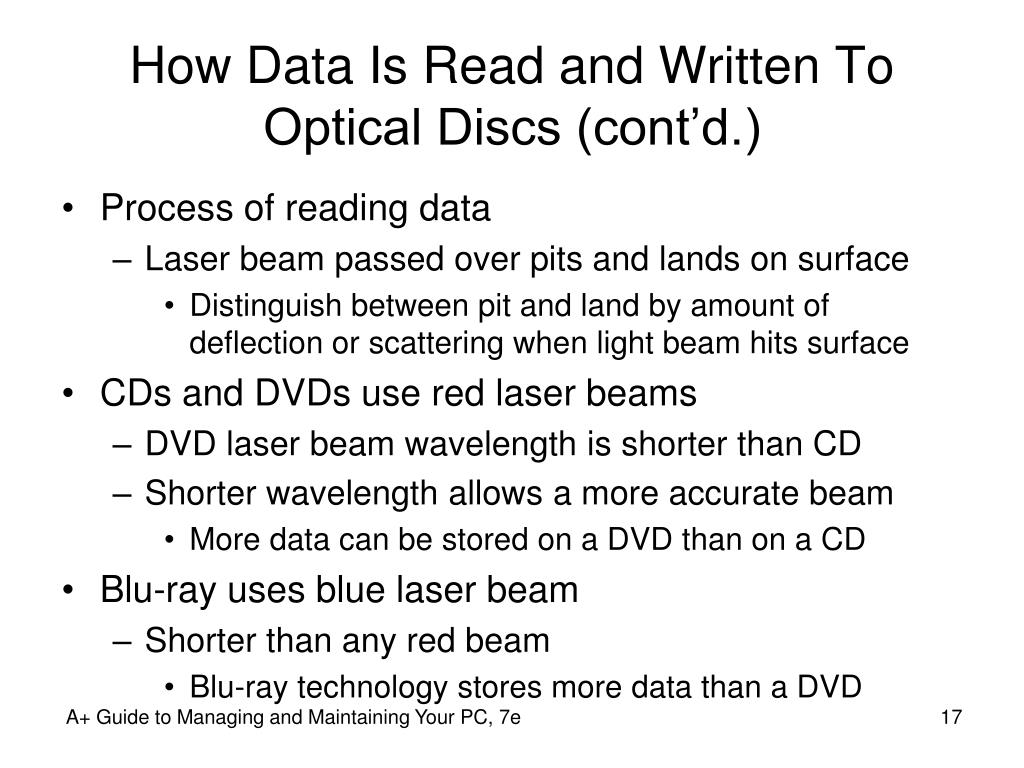 How Data Is Read and Written To Optical Discs (cont’d.)

• Process of reading data
– Laser beam passed over pits and lands on surface
• Distinguish between pit and land by amount of deflection or scattering when light beam hits surface
• CDs and DVDs use red laser beams
– DVD laser beam wavelength is shorter than CD
– Shorter wavelength allows a more accurate beam
• More data can be stored on a DVD than on a CD
• Blu-ray uses blue laser beam
– Shorter than any red beam
• Blu-ray technology stores more data than a DVD

A+ Guide to Managing and Maintaining Your PC, 7e

17